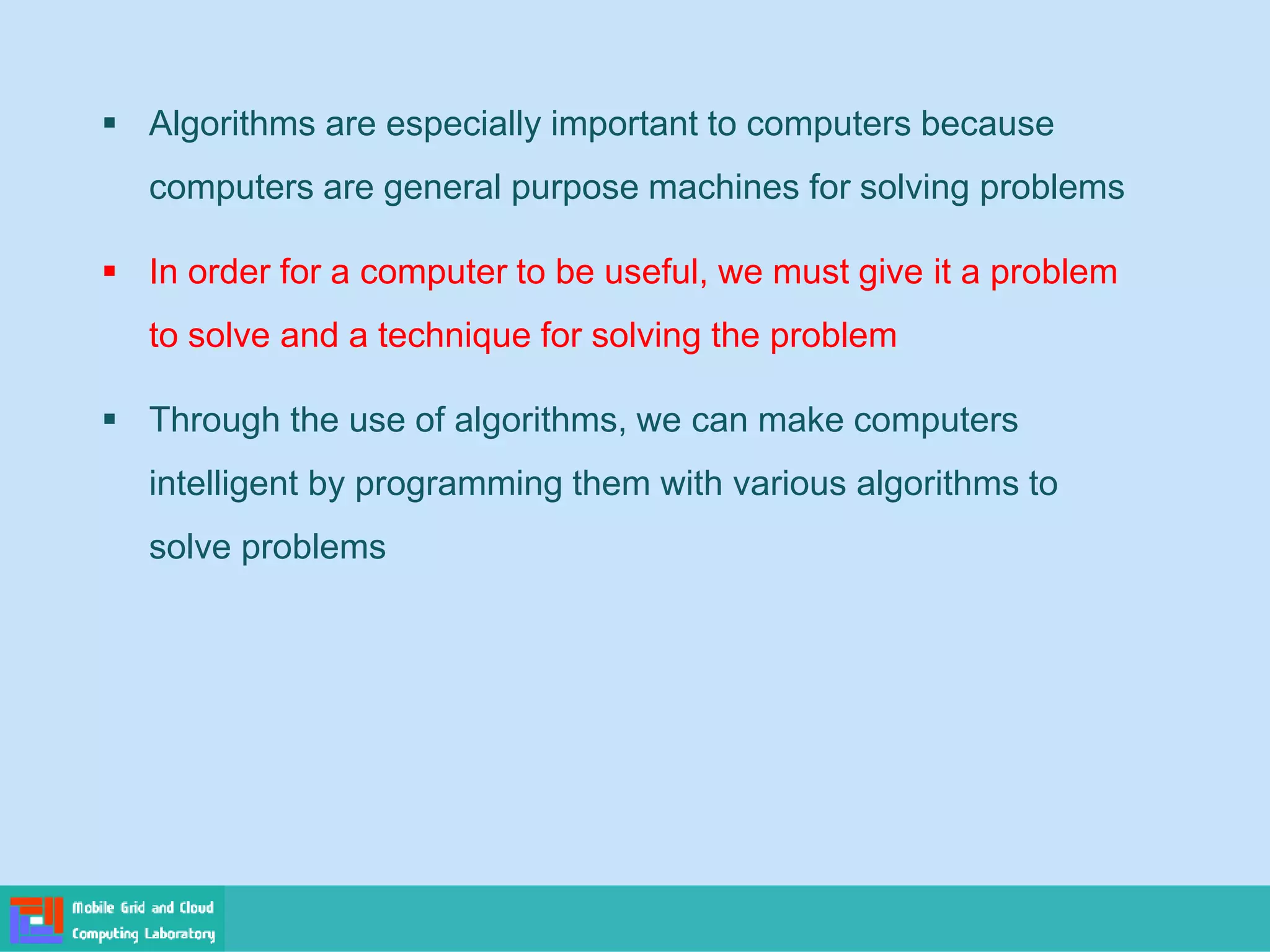 ▪ Algorithms are especially important to computers because computers are general purpose machines for solving problems

▪ In order for a computer to be useful, we must give it a problem to solve and a technique for solving the problem

▪ Through the use of algorithms, we can make computers intelligent by programming them with various algorithms to solve problems

Mobile Grid and Cloud Computing Laboratory